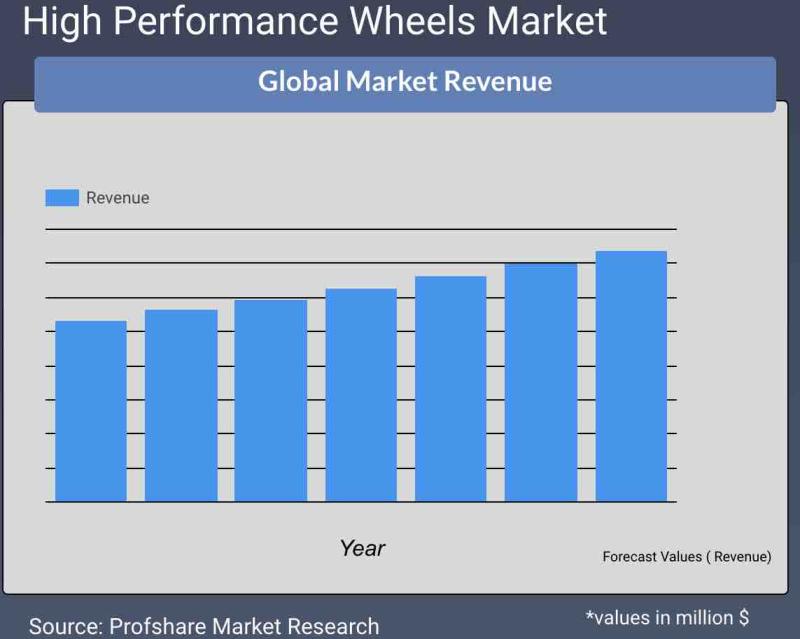 High Performance Wheels Market

Global Market Revenue

Revenue

Year

Forecast Values ( Revenue)

Source: Profshare Market Research

*values in million $